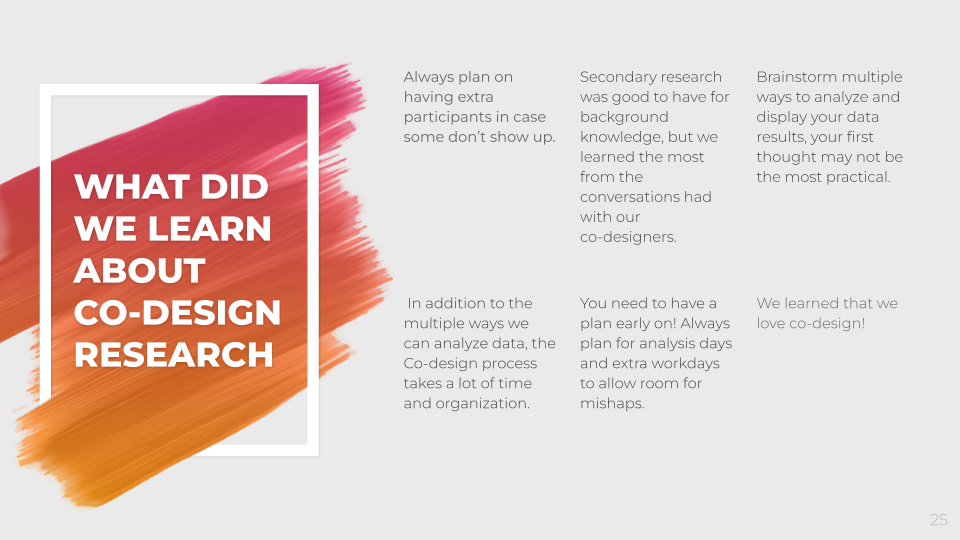 WHAT DID WE LEARN ABOUT CO-DESIGN RESEARCH

Always plan on having extra participants in case some don't show up.

Secondary research was good to have for background knowledge, but we learned the most from the conversations had with our co-designers.

Brainstorm multiple ways to analyze and display your data results, your first thought may not be the most practical.

In addition to the multiple ways we can analyze data, the Co-design process takes a lot of time and organization.

You need to have a plan early on! Always plan for analysis days and extra workdays to allow room for mishaps.

We learned that we love co-design!

25